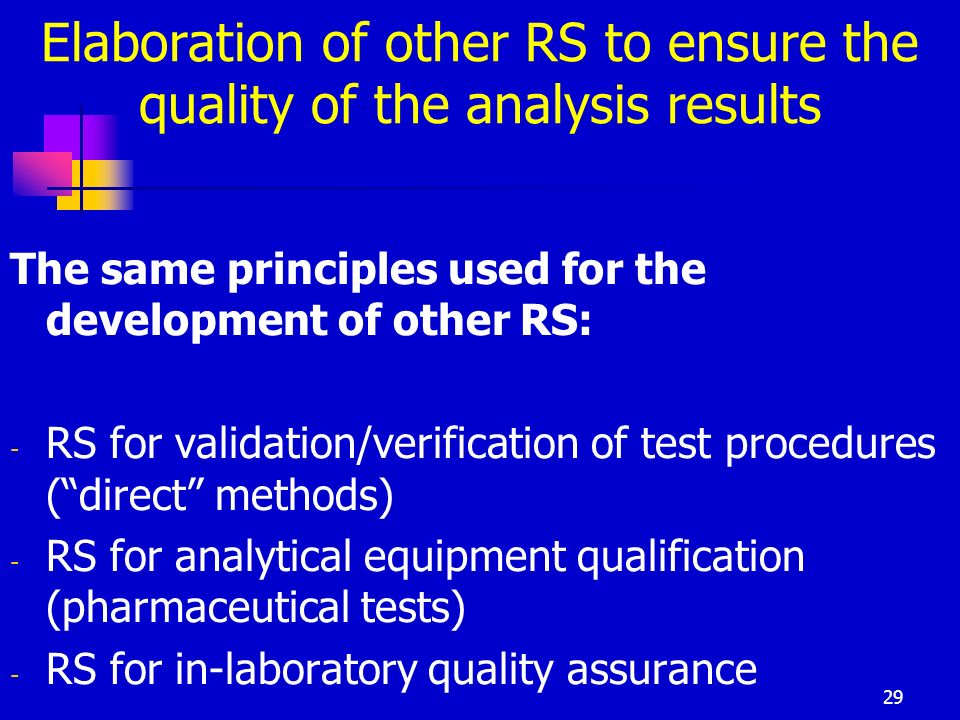 Elaboration of other RS to ensure the quality of the analysis results

The same principles used for the development of other RS:

- RS for validation/verification of test procedures (“direct” methods)
- RS for analytical equipment qualification (pharmaceutical tests)
- RS for in-laboratory quality assurance

29